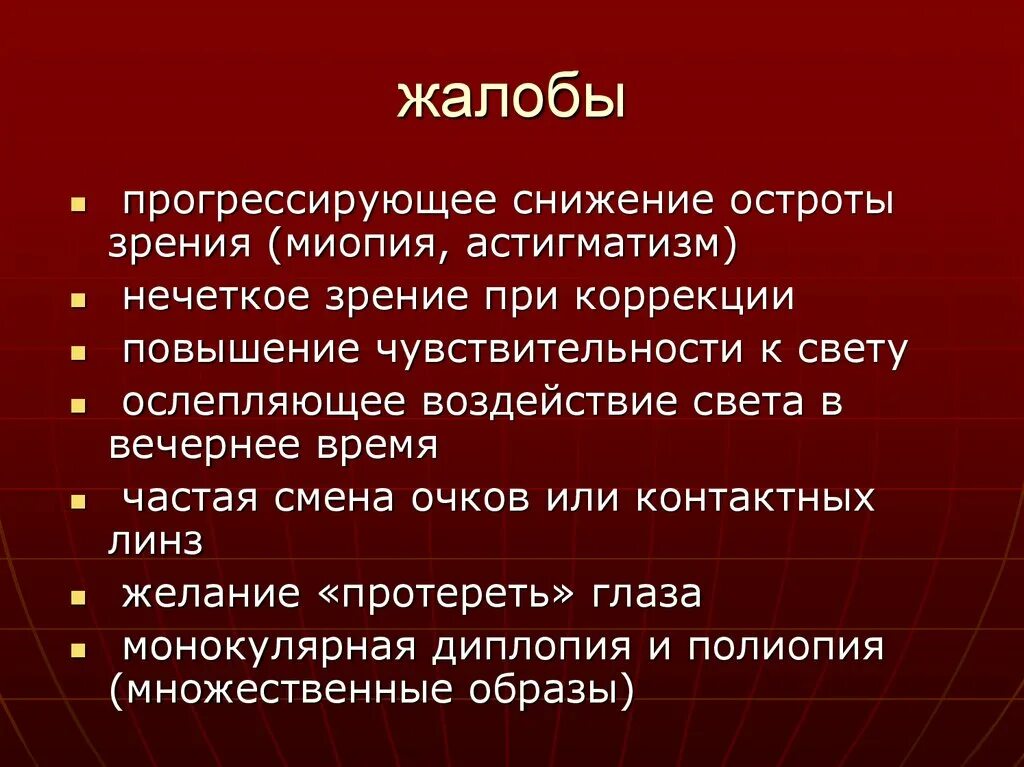 жалобы

- прогрессирующее снижение остроты зрения (миопия, астигматизм)
- нечеткое зрение при коррекции
- повышение чувствительности к свету
- ослепляющее воздействие света в вечернее время
- частая смена очков или контактных линз
- желание «протереть» глаза
- монокулярная диплопия и полиопия (множественные образы)